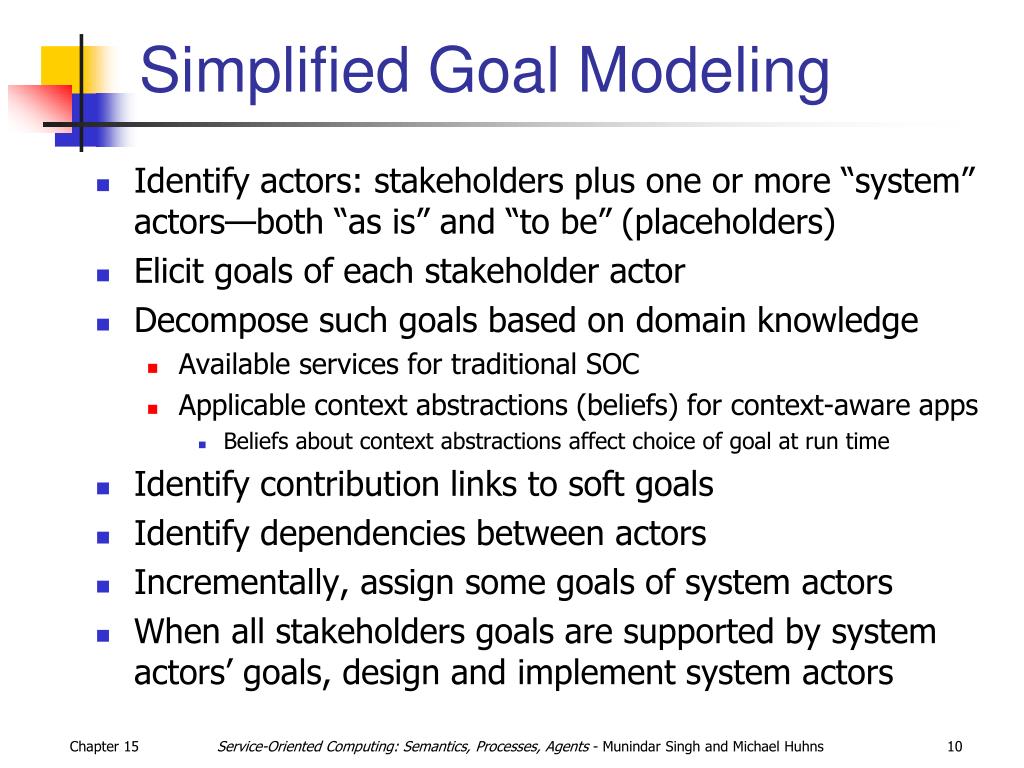 Simplified Goal Modeling

- Identify actors: stakeholders plus one or more “system” actors—both “as is” and “to be” (placeholders)
- Elicit goals of each stakeholder actor
- Decompose such goals based on domain knowledge
  - Available services for traditional SOC
  - Applicable context abstractions (beliefs) for context-aware apps
    - Beliefs about context abstractions affect choice of goal at run time
- Identify contribution links to soft goals
- Identify dependencies between actors
- Incrementally, assign some goals of system actors
- When all stakeholders goals are supported by system actors’ goals, design and implement system actors

Chapter 15

Service-Oriented Computing: Semantics, Processes, Agents - Munindar Singh and Michael Huhns

10